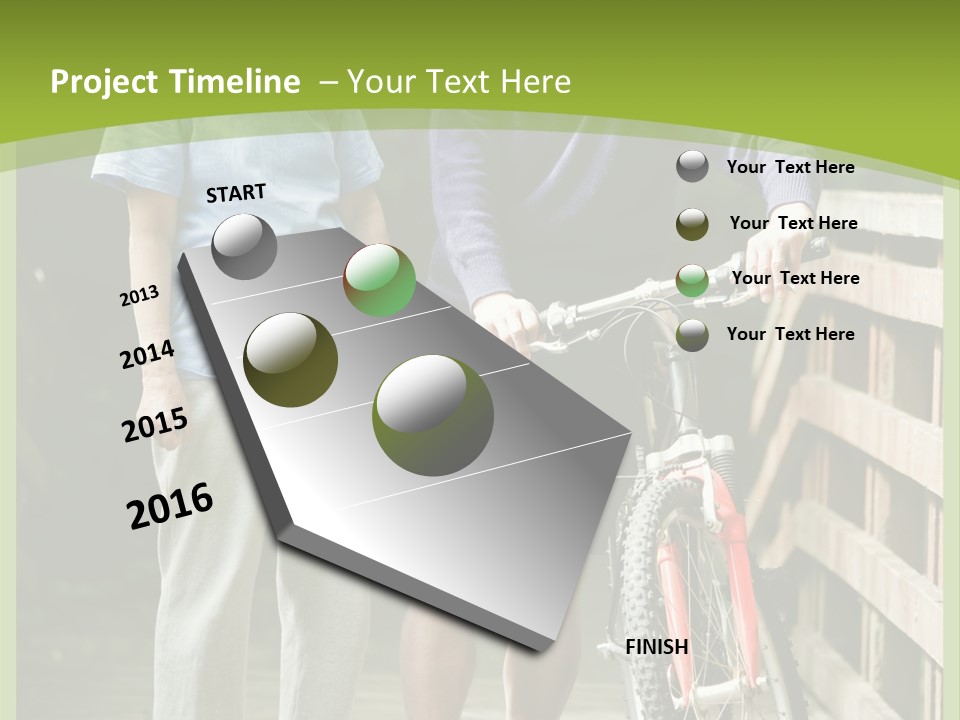 Project Timeline – Your Text Here

START

2013

2014

2015

2016

FINISH

Your Text Here

Your Text Here

Your Text Here

Your Text Here